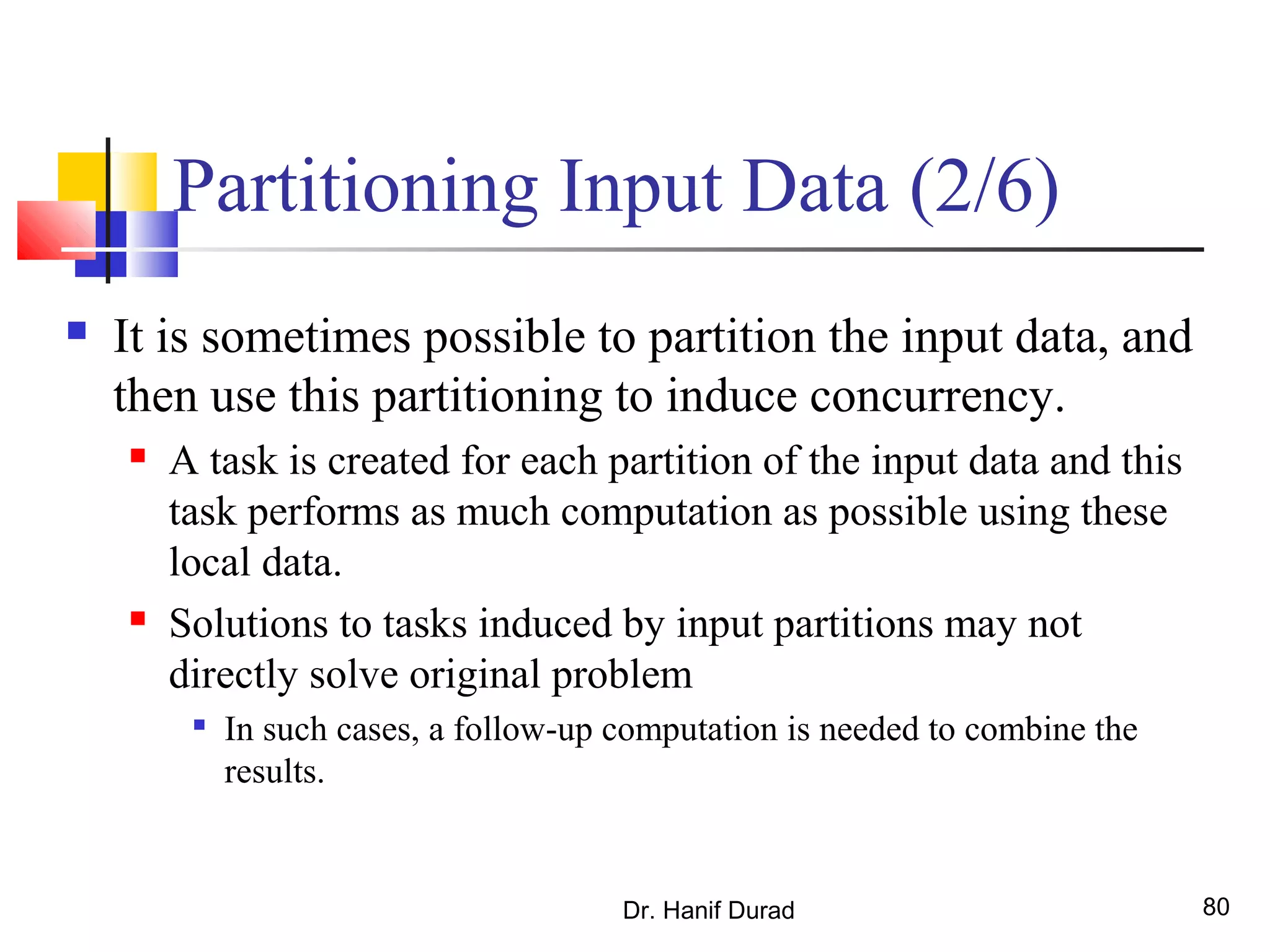 Partitioning Input Data (2/6)

It is sometimes possible to partition the input data, and then use this partitioning to induce concurrency.

A task is created for each partition of the input data and this task performs as much computation as possible using these local data.

Solutions to tasks induced by input partitions may not directly solve original problem

In such cases, a follow-up computation is needed to combine the results.

Dr. Hanif Durad

80